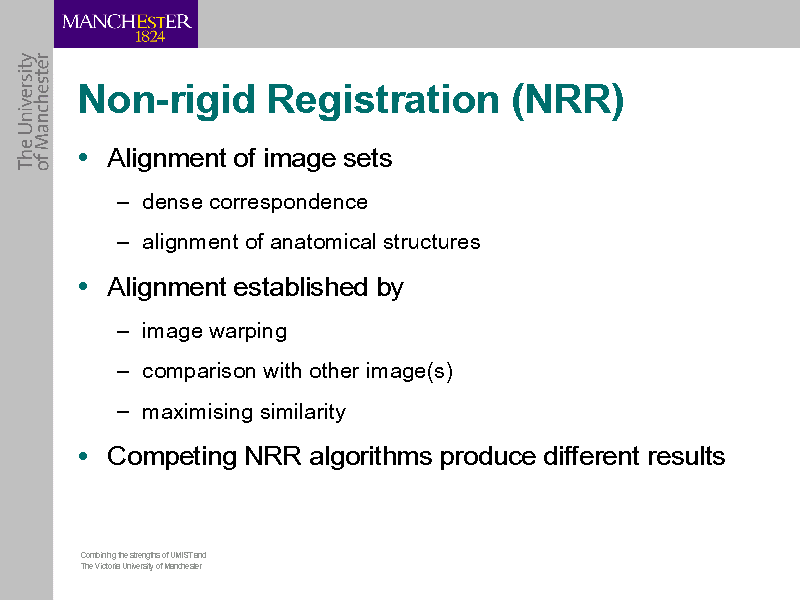 MANCHESTER
1824

The University of Manchester

Non-rigid Registration (NRR)

• Alignment of image sets
 – dense correspondence
 – alignment of anatomical structures
• Alignment established by
 – image warping
 – comparison with other image(s)
 – maximising similarity
• Competing NRR algorithms produce different results

Combining the strengths of UMIST and The Victoria University of Manchester